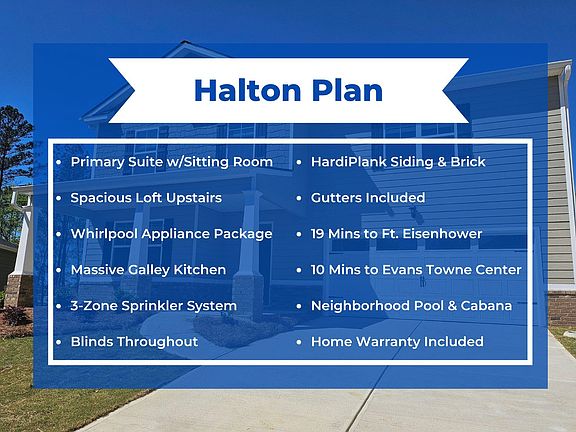 Halton Plan

- Primary Suite w/Sitting Room
- Spacious Loft Upstairs
- Whirlpool Appliance Package
- Massive Galley Kitchen
- 3-Zone Sprinkler System
- Blinds Throughout

- HardiPlank Siding & Brick
- Gutters Included
- 19 Mins to Ft. Eisenhower
- 10 Mins to Evans Towne Center
- Neighborhood Pool & Cabana
- Home Warranty Included